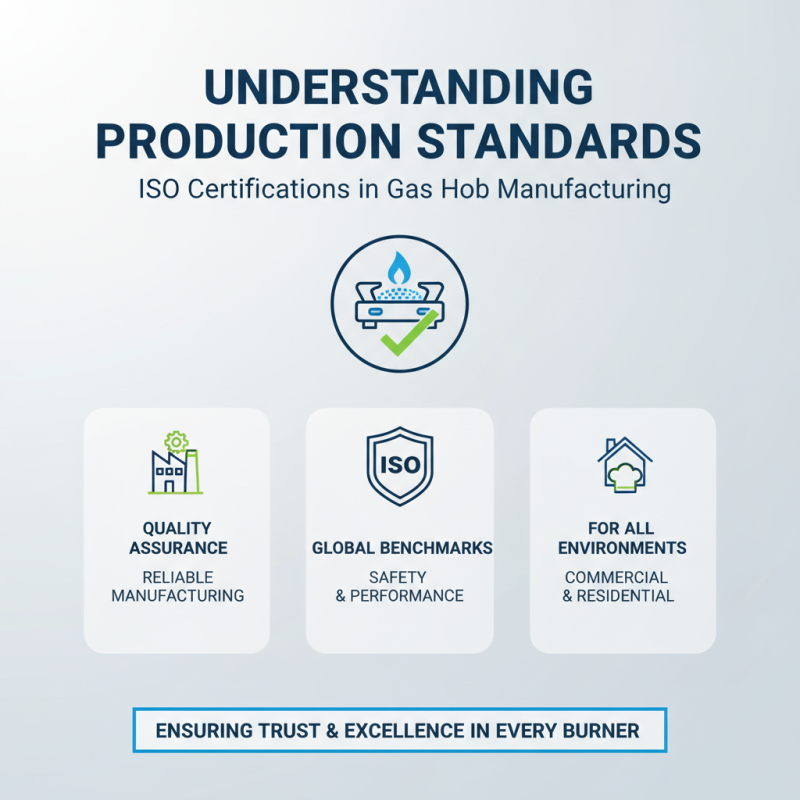 UNDERSTANDING PRODUCTION STANDARDS

ISO Certifications in Gas Hob Manufacturing

QUALITY ASSURANCE

RELIABLE MANUFACTURING

ISO

GLOBAL BENCHMARKS

SAFETY & PERFORMANCE

FOR ALL ENVIRONMENTS

COMMERCIAL & RESIDENTIAL

ENSURING TRUST & EXCELLENCE IN EVERY BURNER